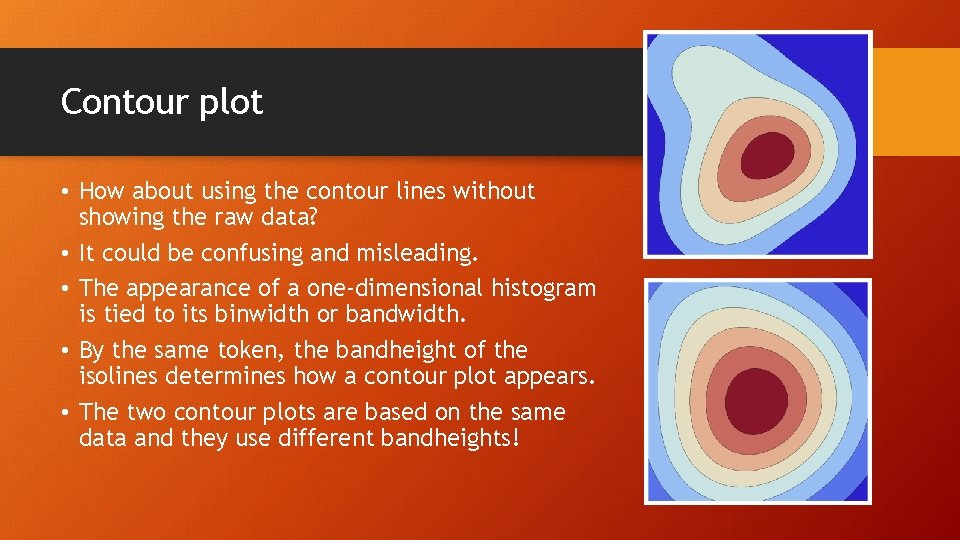 Contour plot

• How about using the contour lines without showing the raw data?
• It could be confusing and misleading.
• The appearance of a one-dimensional histogram is tied to its binwidth or bandwidth.
• By the same token, the bandheight of the isolines determines how a contour plot appears.
• The two contour plots are based on the same data and they use different bandheights!